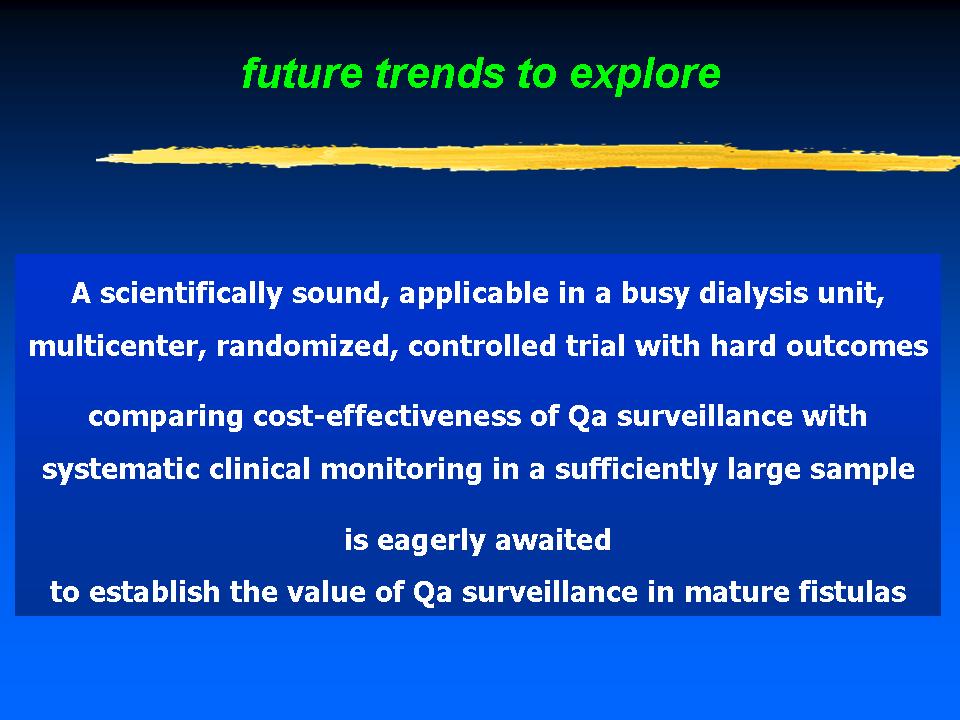 future trends to explore

A scientifically sound, applicable in a busy dialysis unit, multicenter, randomized, controlled trial with hard outcomes

comparing cost-effectiveness of Qa surveillance with systematic clinical monitoring in a sufficiently large sample

is eagerly awaited
to establish the value of Qa surveillance in mature fistulas